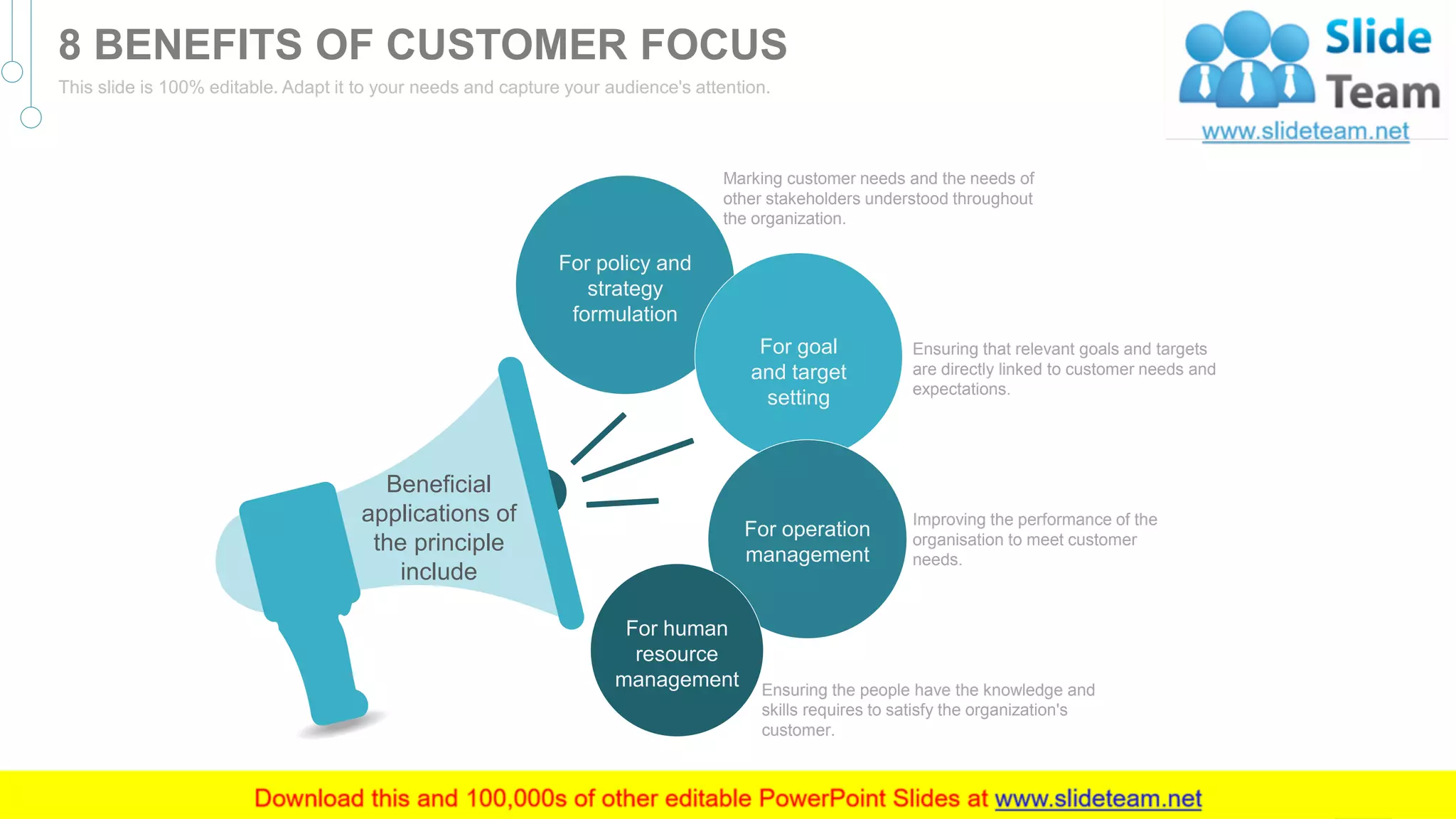 8 BENEFITS OF CUSTOMER FOCUS

This slide is 100% editable. Adapt it to your needs and capture your audience's attention.

Slide Team
www.slideteam.net

Beneficial applications of the principle include

For policy and strategy formulation

Marking customer needs and the needs of other stakeholders understood throughout the organization.

For goal and target setting

Ensuring that relevant goals and targets are directly linked to customer needs and expectations.

For operation management

Improving the performance of the organisation to meet customer needs.

For human resource management

Ensuring the people have the knowledge and skills requires to satisfy the organization's customer.

Download this and 100,000s of other editable PowerPoint Slides at www.slideteam.net